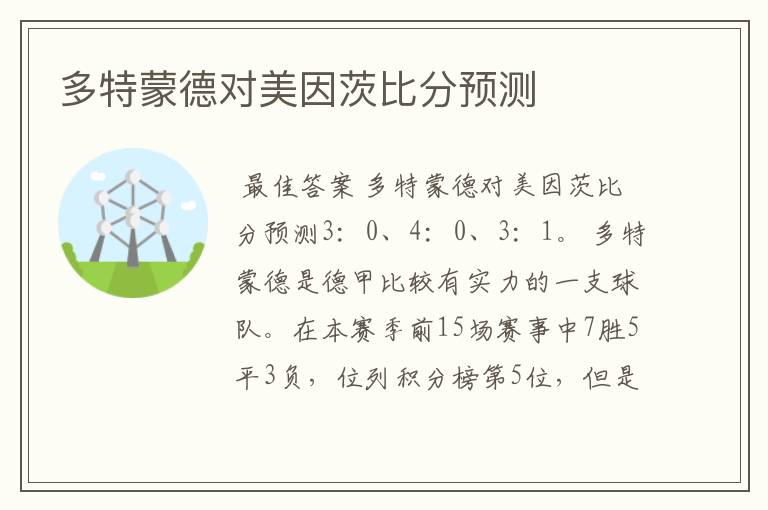 多特蒙德对美因茨比分预测

最佳答案 多特蒙德对美因茨比分预测3：0、4：0、3：1。 多特蒙德是德甲比较有实力的一支球队。在本赛季前15场赛事中7胜5平3负，位列积分榜第5位，但是